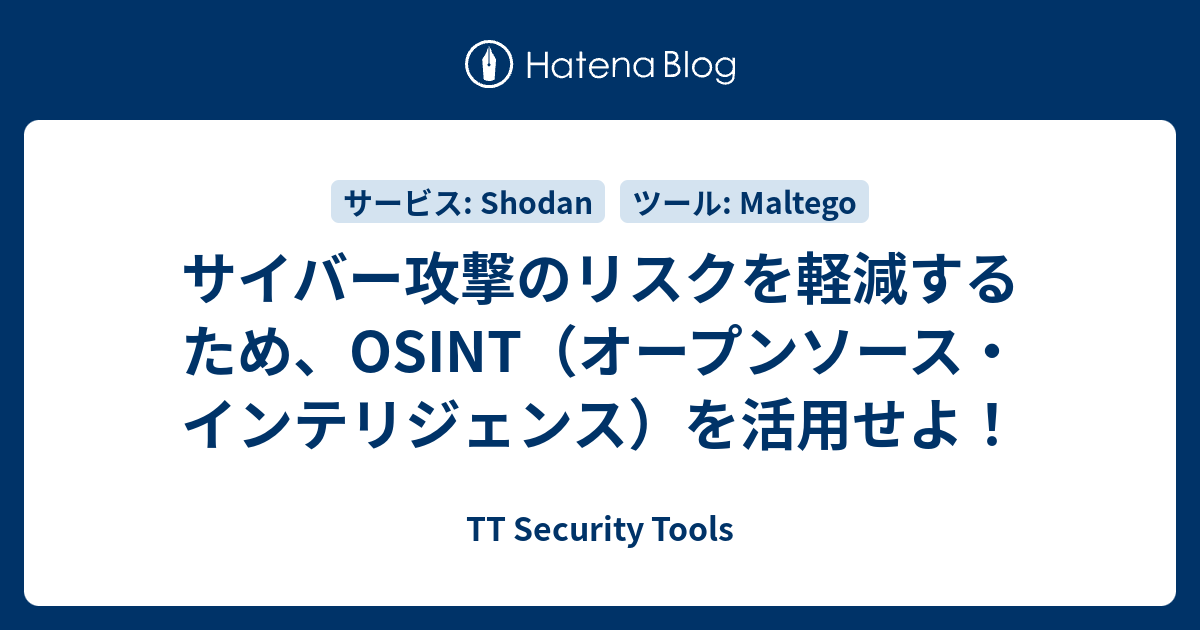 Hatena Blog

サービス: Shodan ツール: Maltego

サイバー攻撃のリスクを軽減するため、OSINT（オープンソース・インテリジェンス）を活用せよ！

TT Security Tools